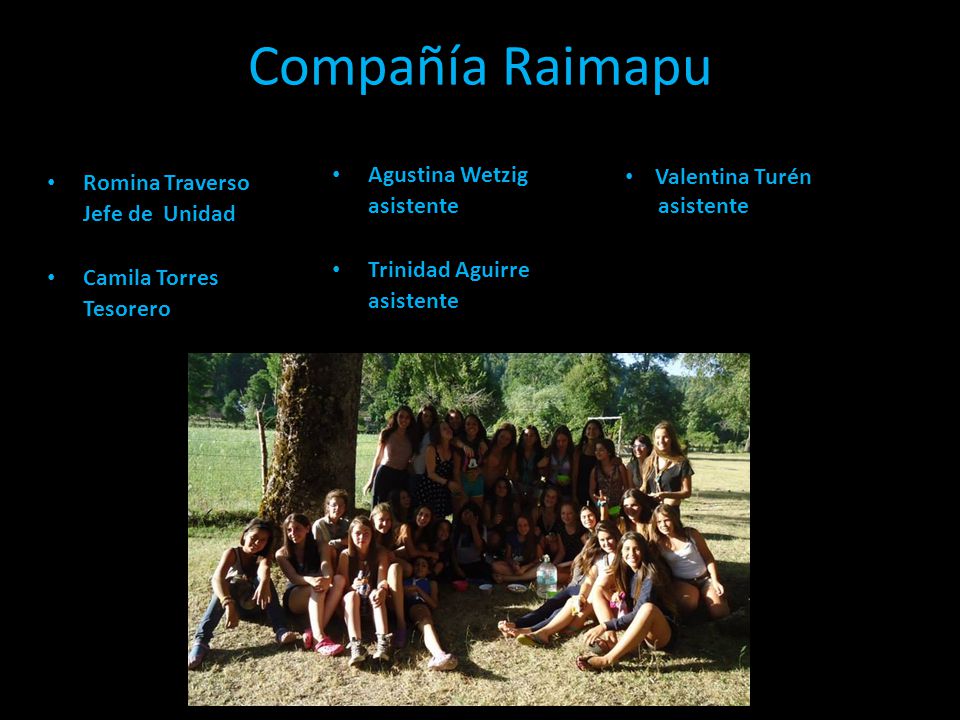 Compañía Raimapu

• Romina Traverso Jefe de Unidad

• Camila Torres Tesorero

• Agustina Wetzig asistente

• Trinidad Aguirre asistente

• Valentina Turén asistente